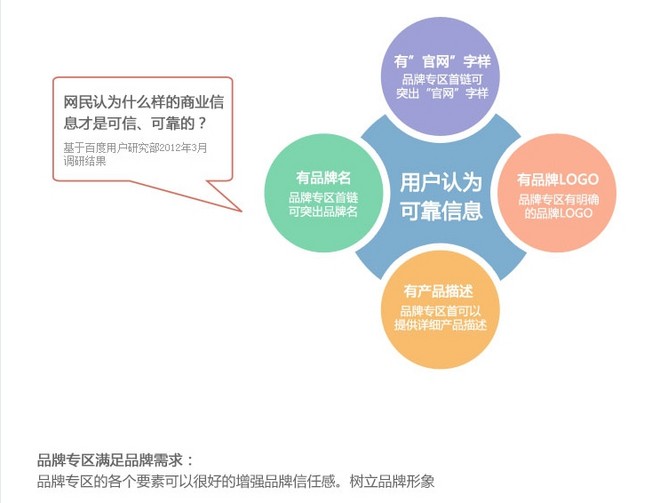 网民认为什么样的商业信息才是可信、可靠的？

基于百度用户研究部2012年3月调研结果

有”官网”字样
品牌专区首链可突出“官网”字样

有品牌名
品牌专区首链可突出品牌名

用户认为可靠信息

有品牌LOGO
品牌专区有明确的品牌LOGO

有产品描述
品牌专区首可以提供详细产品描述

品牌专区满足品牌需求：
品牌专区的各个要素可以很好的增强品牌信任感。树立品牌形象